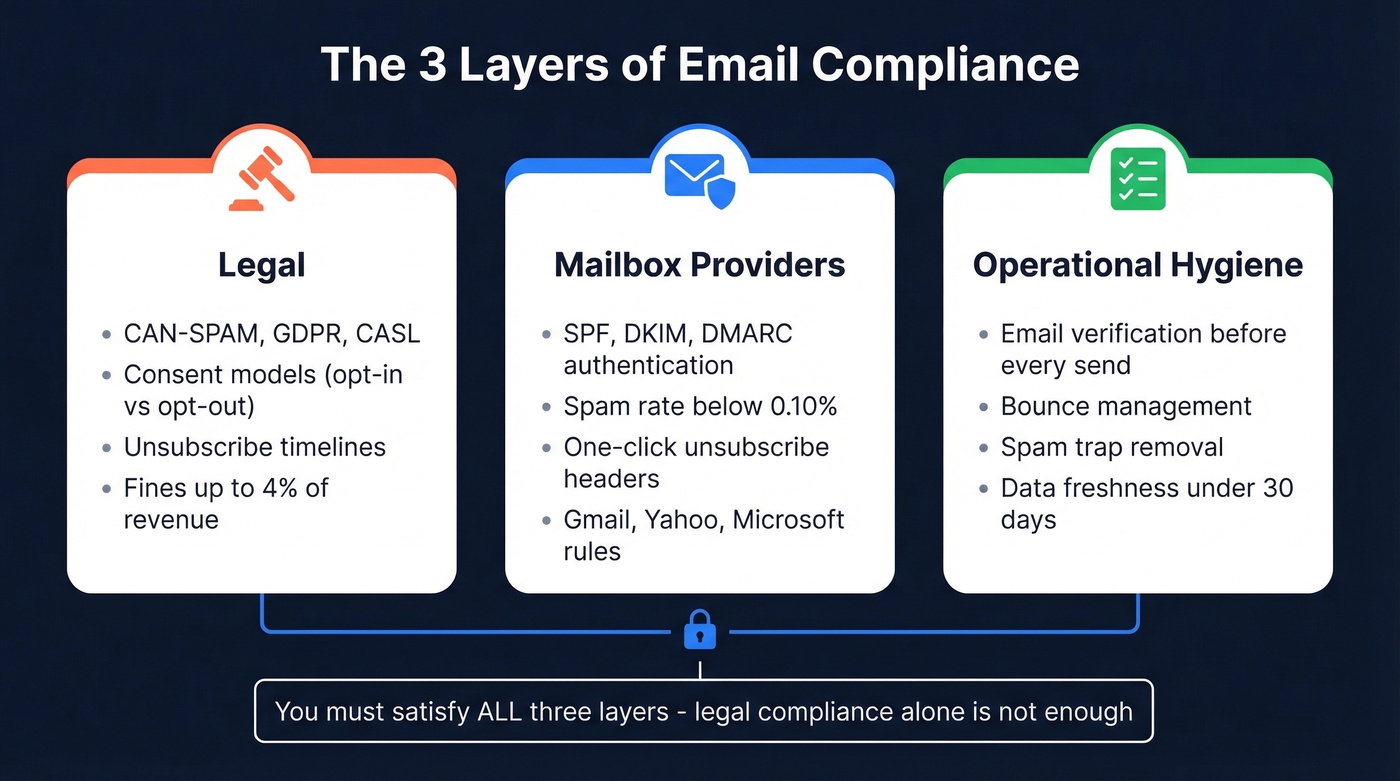 The 3 Layers of Email Compliance

Legal

- CAN-SPAM, GDPR, CASL
- Consent models (opt-in vs opt-out)
- Unsubscribe timelines
- Fines up to 4% of revenue

Mailbox Providers

- SPF, DKIM, DMARC authentication
- Spam rate below 0.10%
- One-click unsubscribe headers
- Gmail, Yahoo, Microsoft rules

Operational Hygiene

- Email verification before every send
- Bounce management
- Spam trap removal
- Data freshness under 30 days

You must satisfy ALL three layers - legal compliance alone is not enough